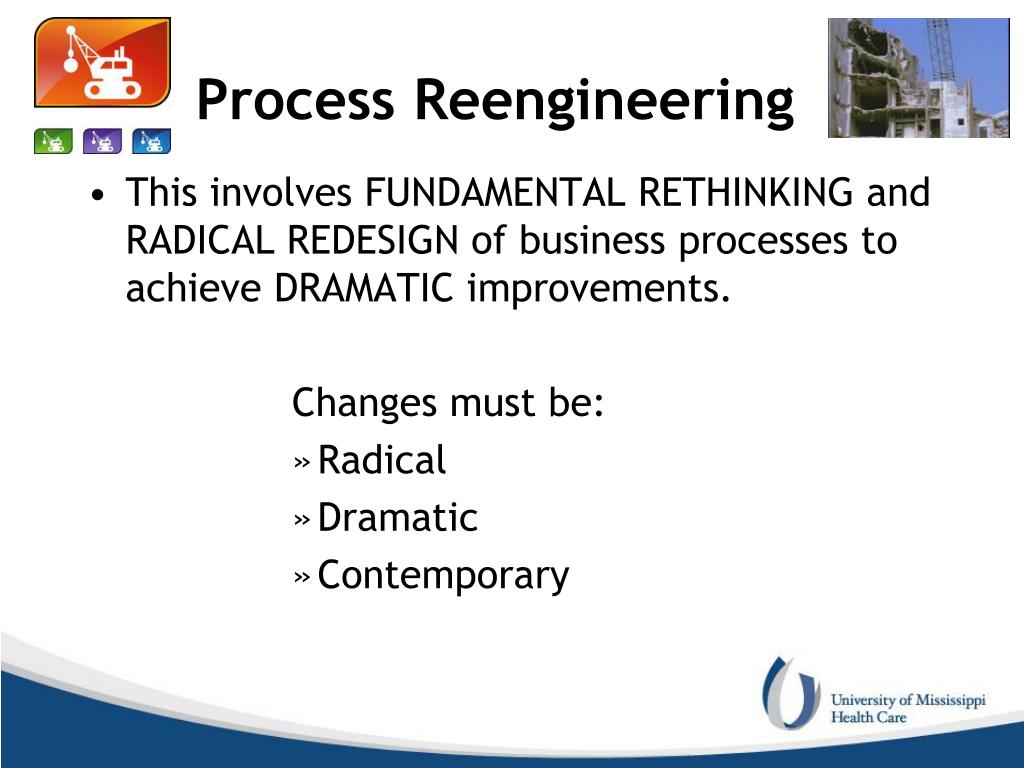 Process Reengineering

• This involves FUNDAMENTAL RETHINKING and RADICAL REDESIGN of business processes to achieve DRAMATIC improvements.

Changes must be:
» Radical
» Dramatic
» Contemporary

University of Mississippi Health Care